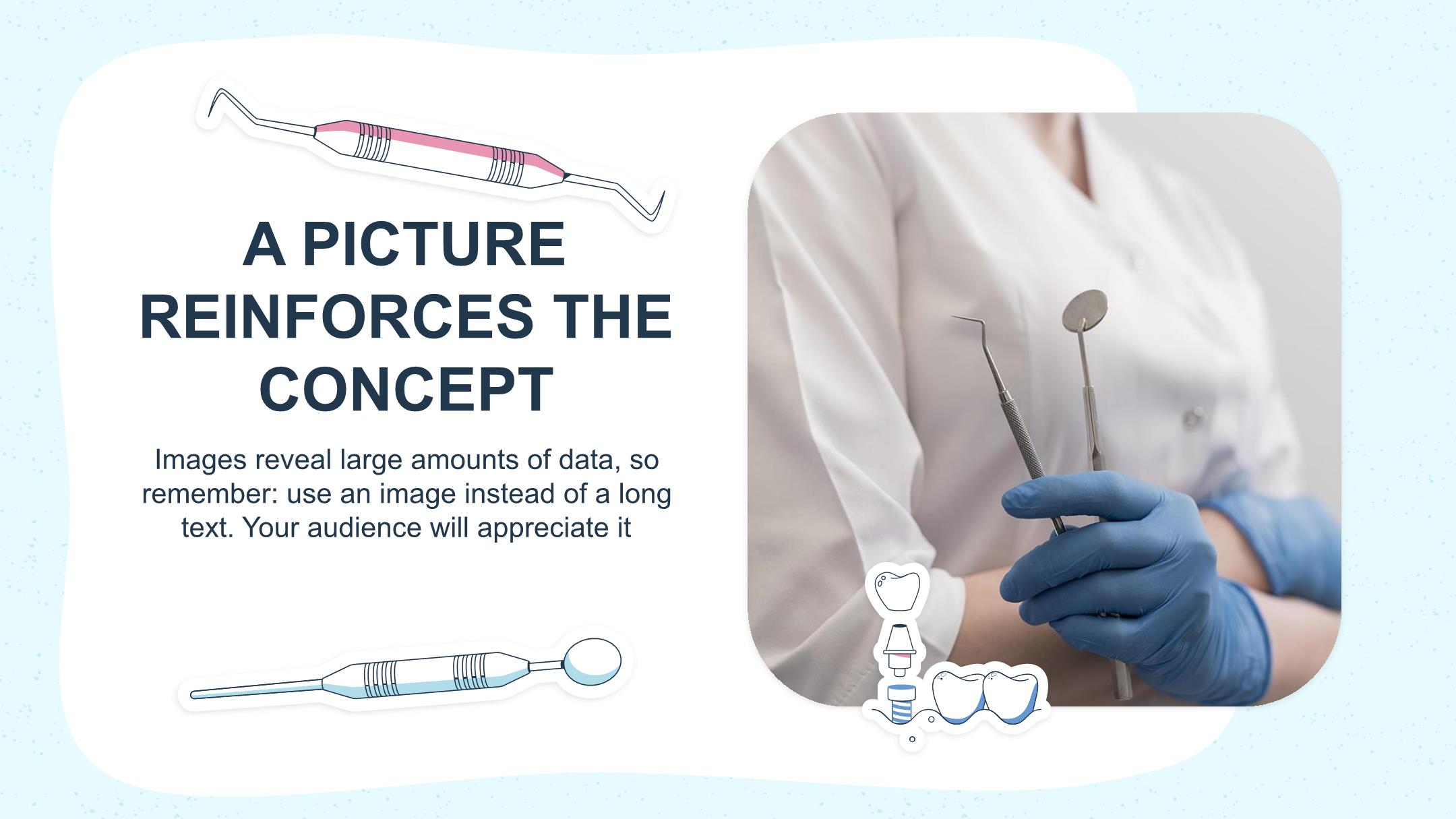 A PICTURE REINFORCES THE CONCEPT

Images reveal large amounts of data, so remember: use an image instead of a long text. Your audience will appreciate it